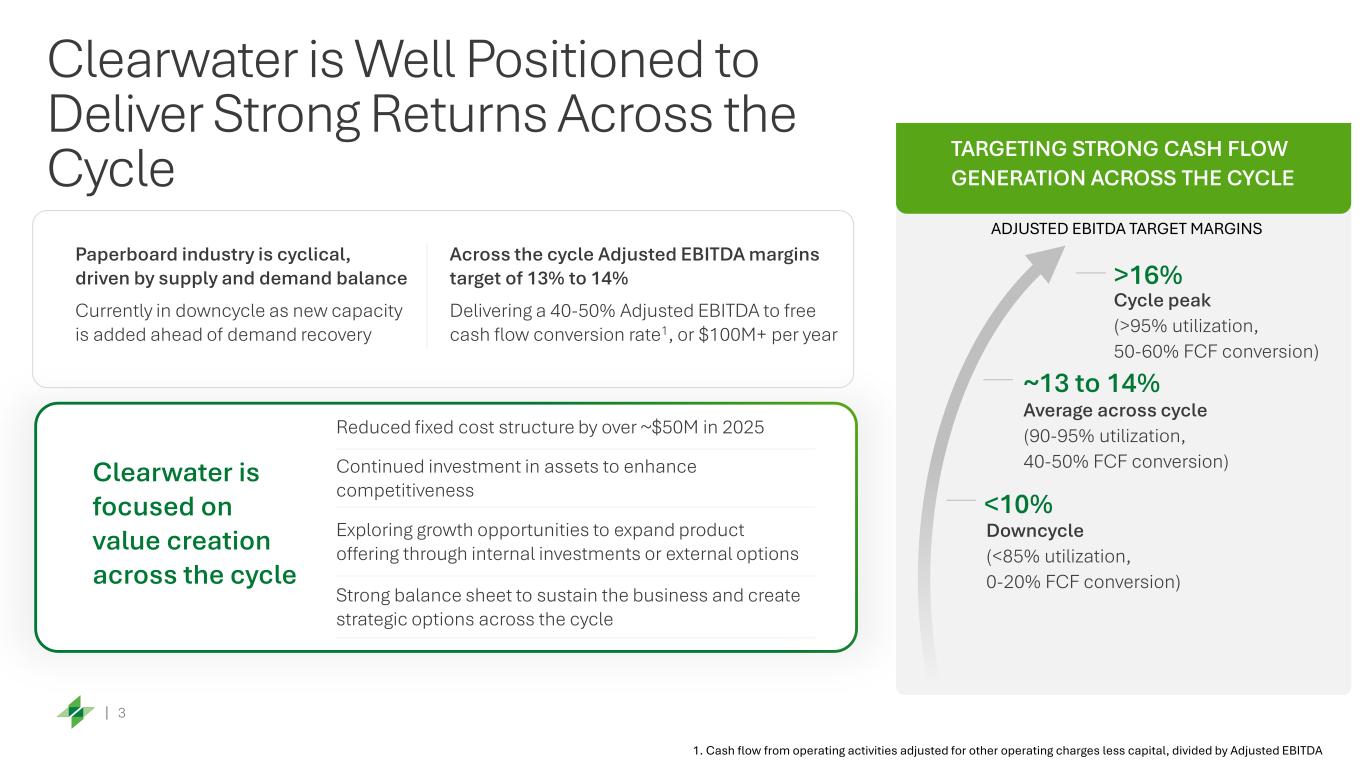 Clearwater is Well Positioned to Deliver Strong Returns Across the Cycle

Paperboard industry is cyclical, driven by supply and demand balance

Currently in downcycle as new capacity is added ahead of demand recovery

Across the cycle Adjusted EBITDA margins target of 13% to 14%

Delivering a 40-50% Adjusted EBITDA to free cash flow conversion rate$^1$, or \$100M+ per year

Clearwater is focused on value creation across the cycle

Reduced fixed cost structure by over ~\$50M in 2025

Continued investment in assets to enhance competitiveness

Exploring growth opportunities to expand product offering through internal investments or external options

Strong balance sheet to sustain the business and create strategic options across the cycle

TARGETING STRONG CASH FLOW GENERATION ACROSS THE CYCLE

ADJUSTED EBITDA TARGET MARGINS

>16%
Cycle peak
(>95% utilization, 50-60% FCF conversion)

~13 to 14%
Average across cycle
(90-95% utilization, 40-50% FCF conversion)

<10%
Downcycle
(<85% utilization, 0-20% FCF conversion)

| 3

1. Cash flow from operating activities adjusted for other operating charges less capital, divided by Adjusted EBITDA